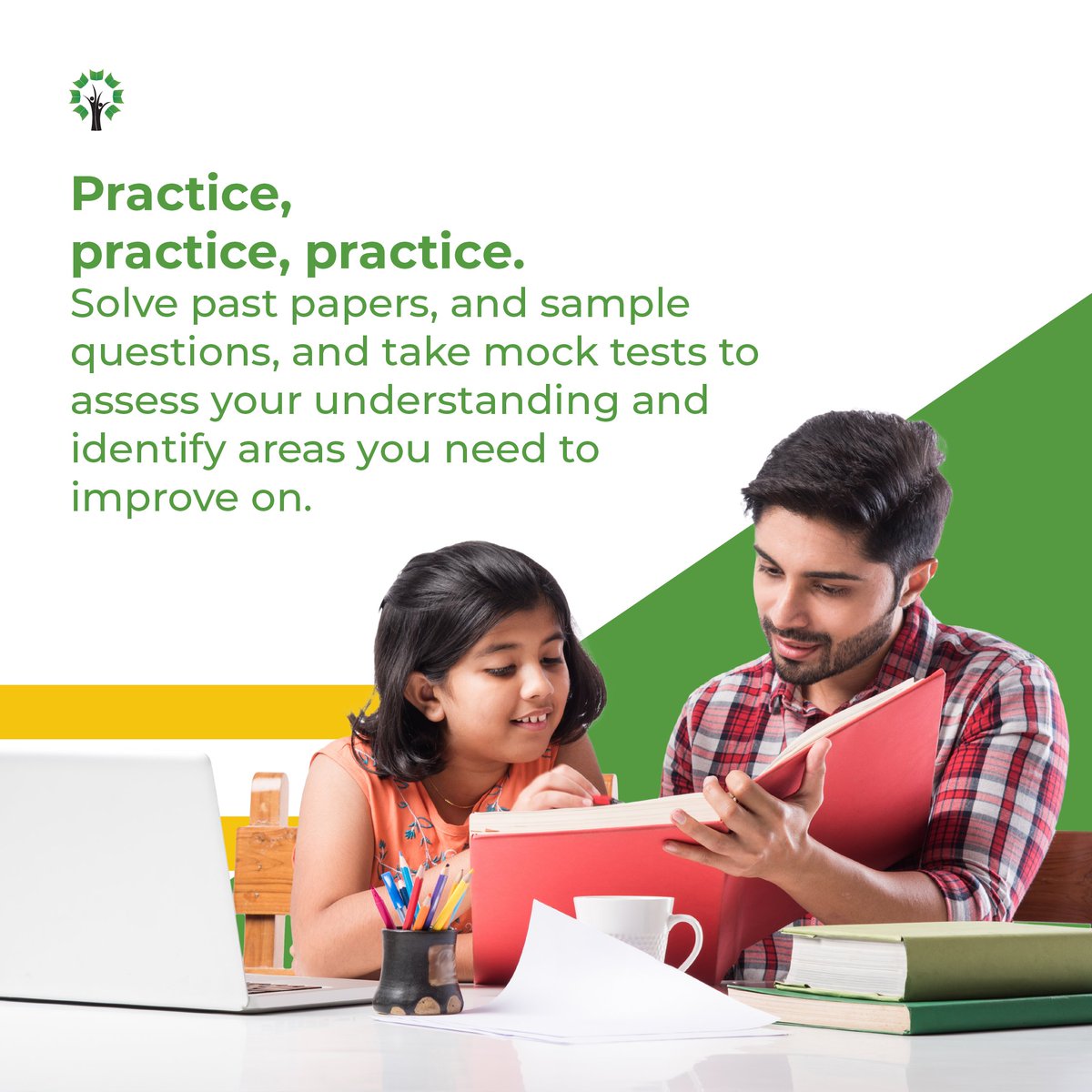 Practice, practice, practice.

Solve past papers, and sample questions, and take mock tests to assess your understanding and identify areas you need to improve on.